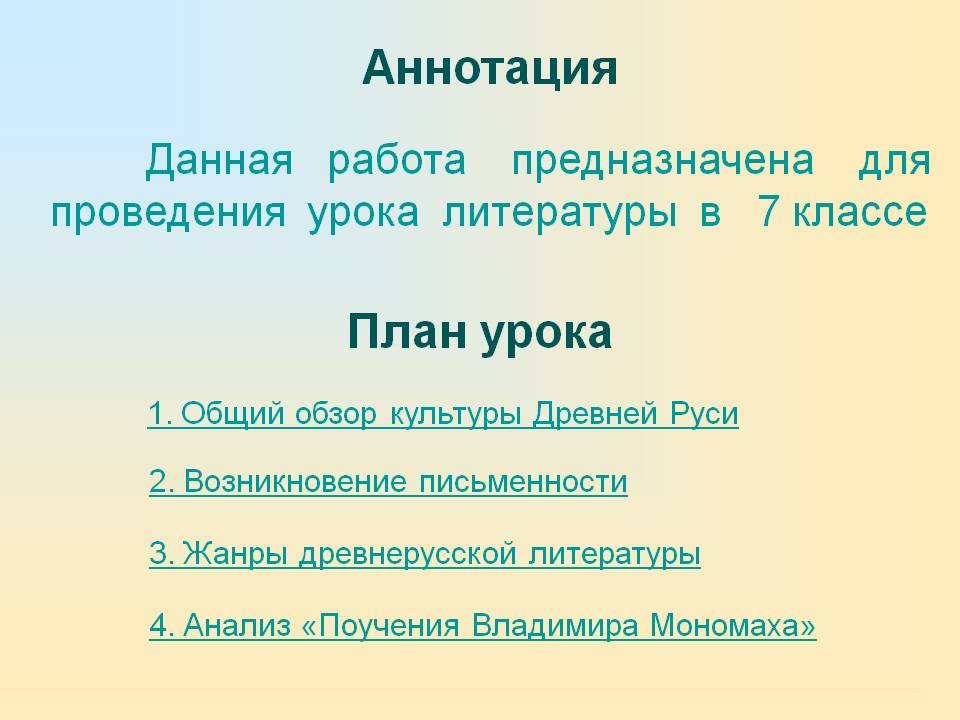 Аннотация

Данная работа предназначена для проведения урока литературы в 7 классе

План урока

1. Общий обзор культуры Древней Руси

2. Возникновение письменности

3. Жанры древнерусской литературы

4. Анализ «Поучения Владимира Мономаха»